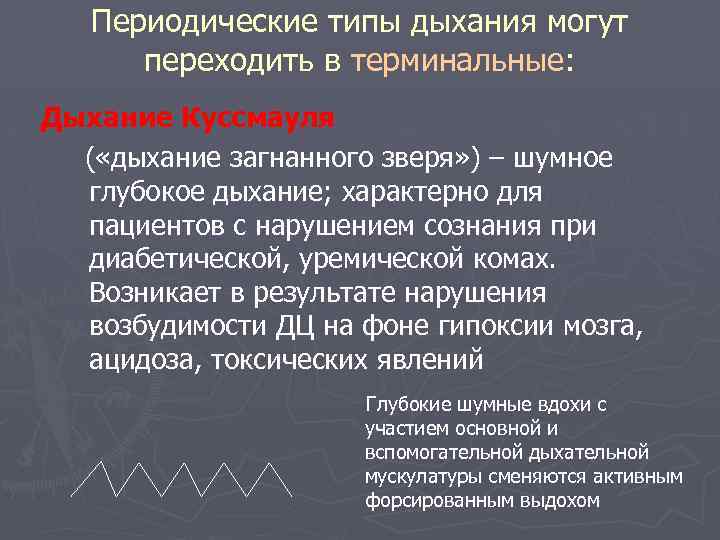 Периодические типы дыхания могут переходить в терминальные:

Дыхание Куссмауля

(«дыхание загнанного зверя») – шумное глубокое дыхание; характерно для пациентов с нарушением сознания при диабетической, уремической комах. Возникает в результате нарушения возбудимости ДЦ на фоне гипоксии мозга, ацидоза, токсических явлений

Глубокие шумные вдохи с участием основной и вспомогательной дыхательной мускулатуры сменяются активным форсированным выдохом